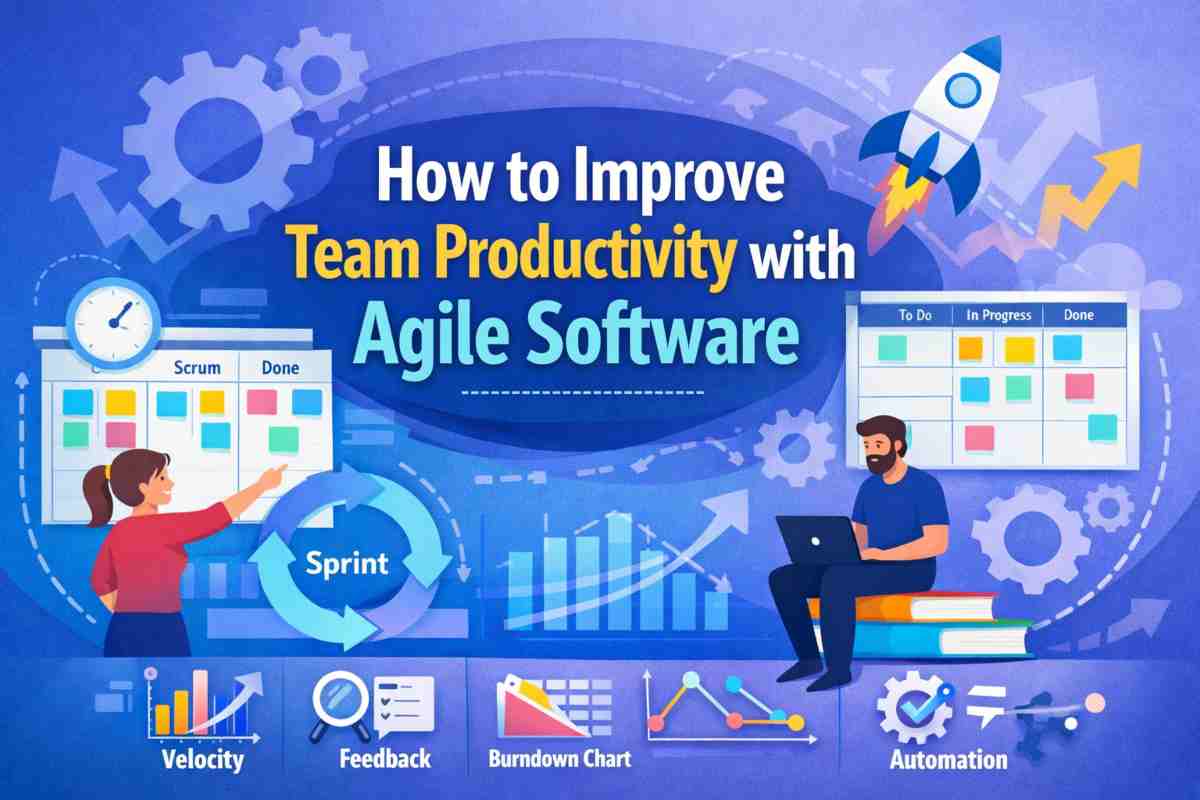 How to Improve Team Productivity with Agile Software

Scrum
Done

To Do
In Progress
Done

Sprint

Velocity
Feedback
Burndown Chart
Automation